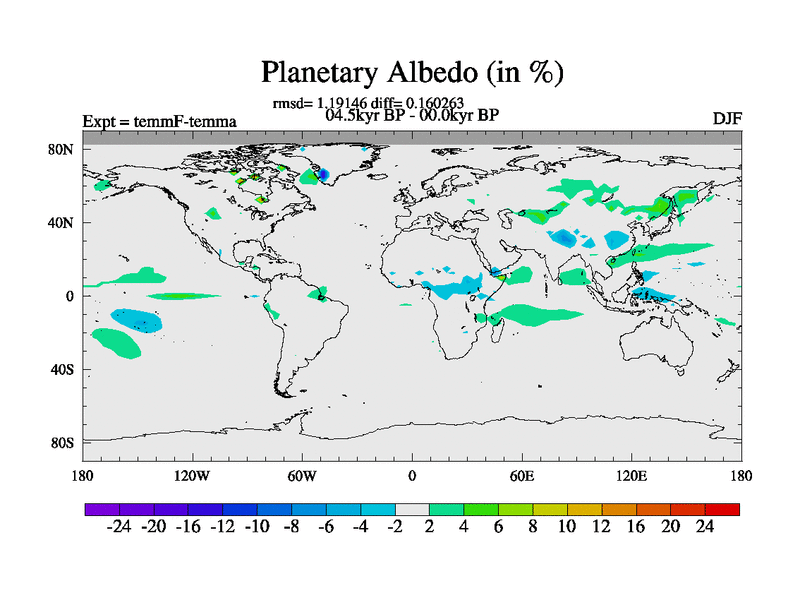 Planetary Albedo (in %)

rmsd= 1.19146 diff= 0.160263
04.5kyr BP - 00.0kyr BP

Expt = temmF-temma

DJF

80N
40N
0
40S
80S

180 120W 60W 0 60E 120E 180

-24 -20 -16 -12 -10 -8 -6 -4 -2 2 4 6 8 10 12 16 20 24